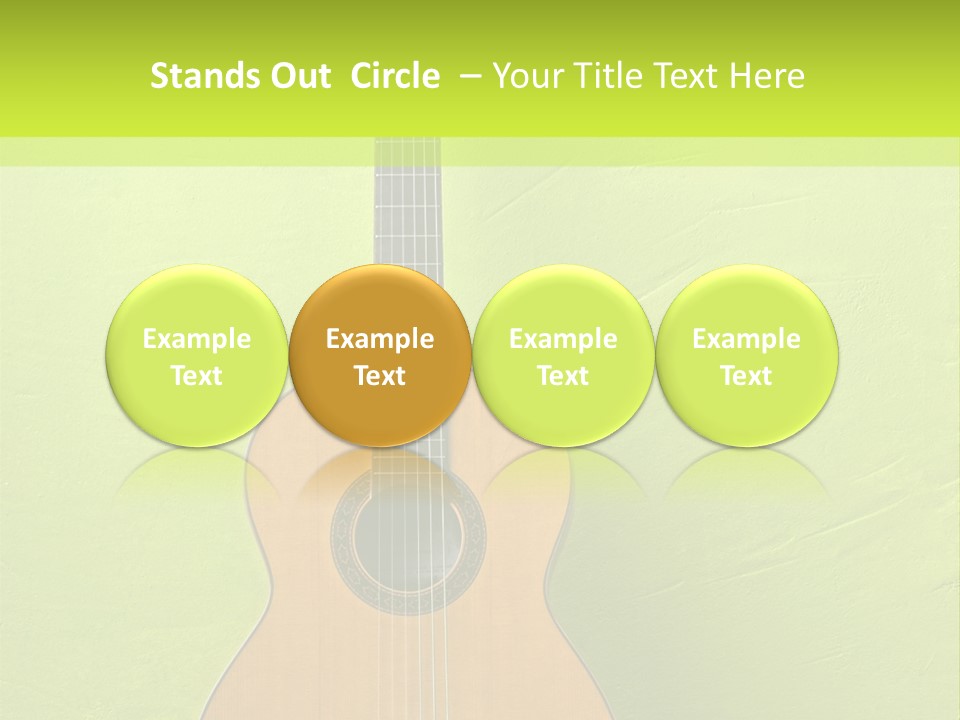 Stands Out Circle – Your Title Text Here

Example Text

Example Text

Example Text

Example Text